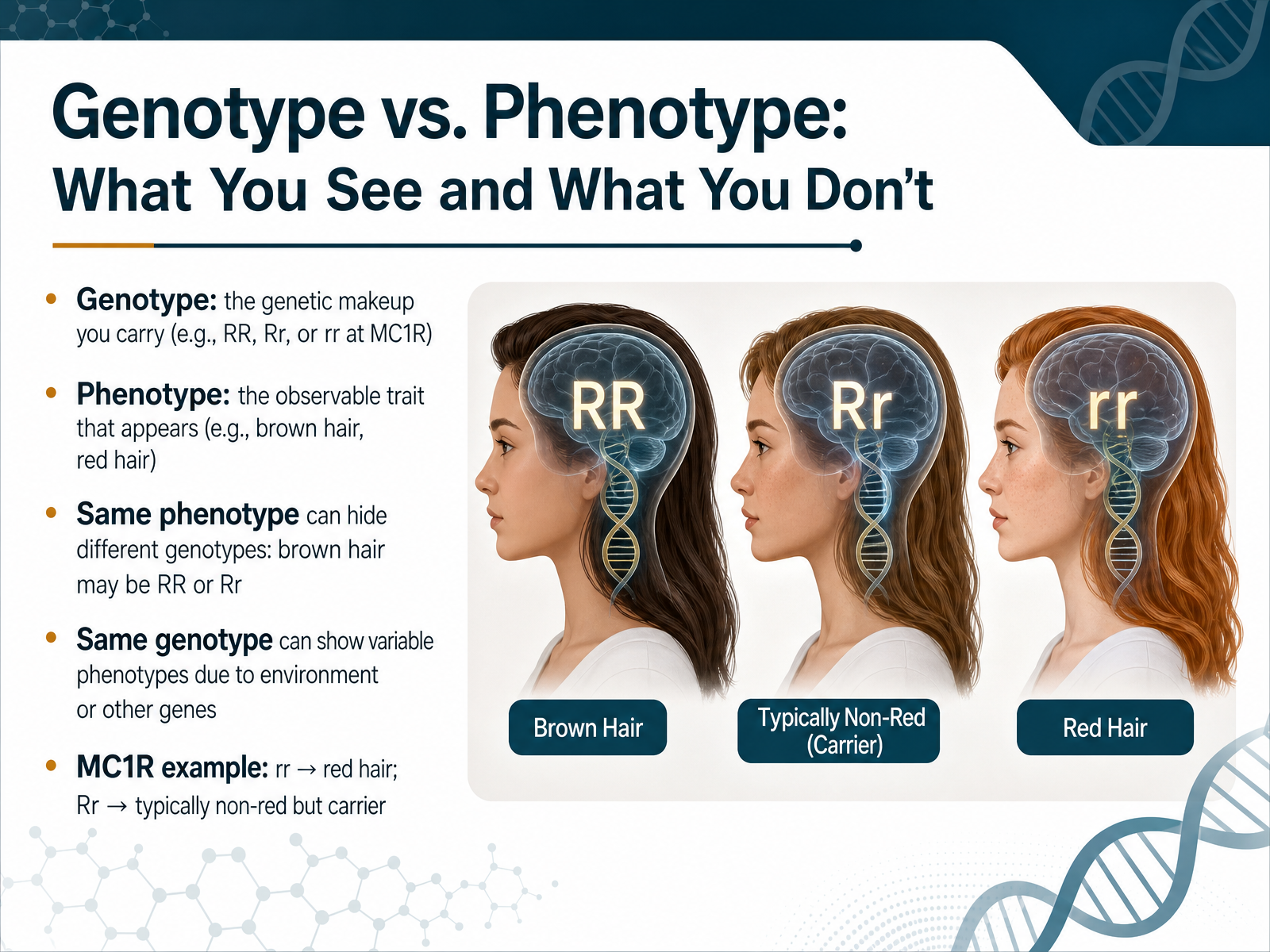 Genotype vs. Phenotype:
What You See and What You Don't

• Genotype: the genetic makeup you carry (e.g., RR, Rr, or rr at MC1R)

• Phenotype: the observable trait that appears (e.g., brown hair, red hair)

• Same phenotype can hide different genotypes: brown hair may be RR or Rr

• Same genotype can show variable phenotypes due to environment or other genes

• MC1R example: rr → red hair; Rr → typically non-red but carrier

RR

Rr

rr

Brown Hair

Typically Non-Red (Carrier)

Red Hair